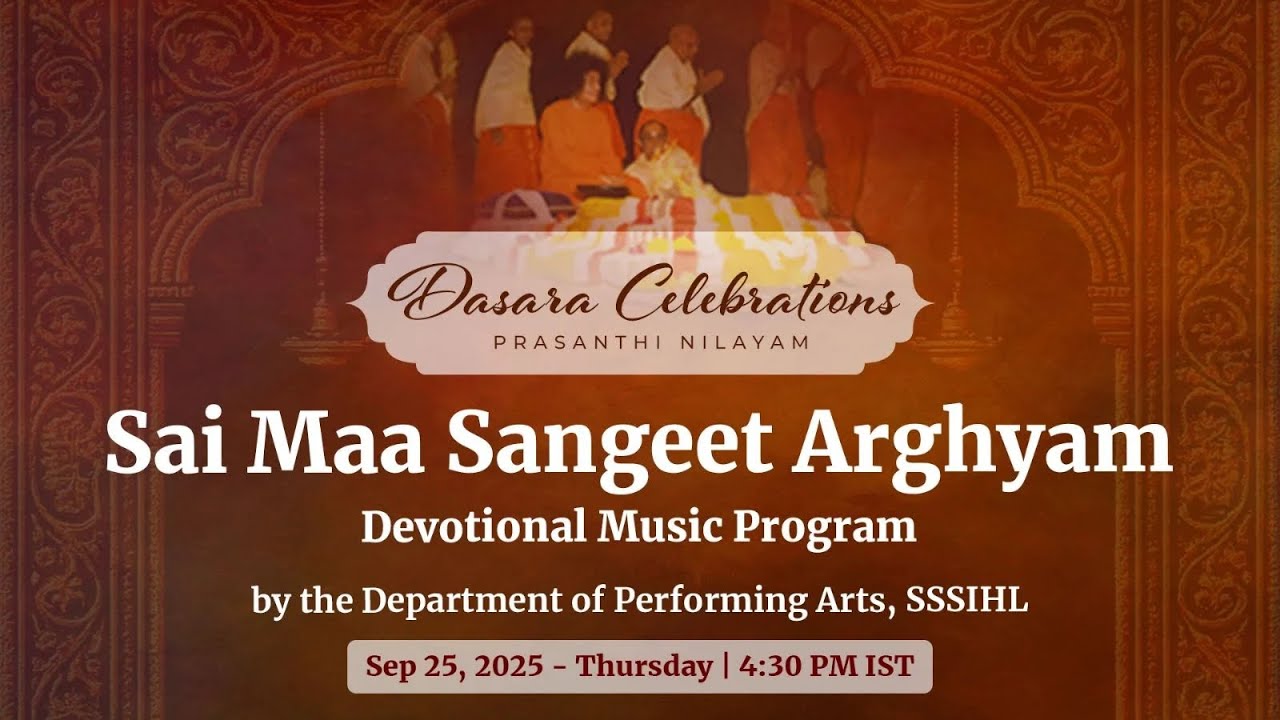 Dasara Celebrations
PRASANTHI NILAYAM

Sai Maa Sangeet Arghyam
Devotional Music Program

by the Department of Performing Arts, SSSIHL

Sep 25, 2025 - Thursday | 4:30 PM IST